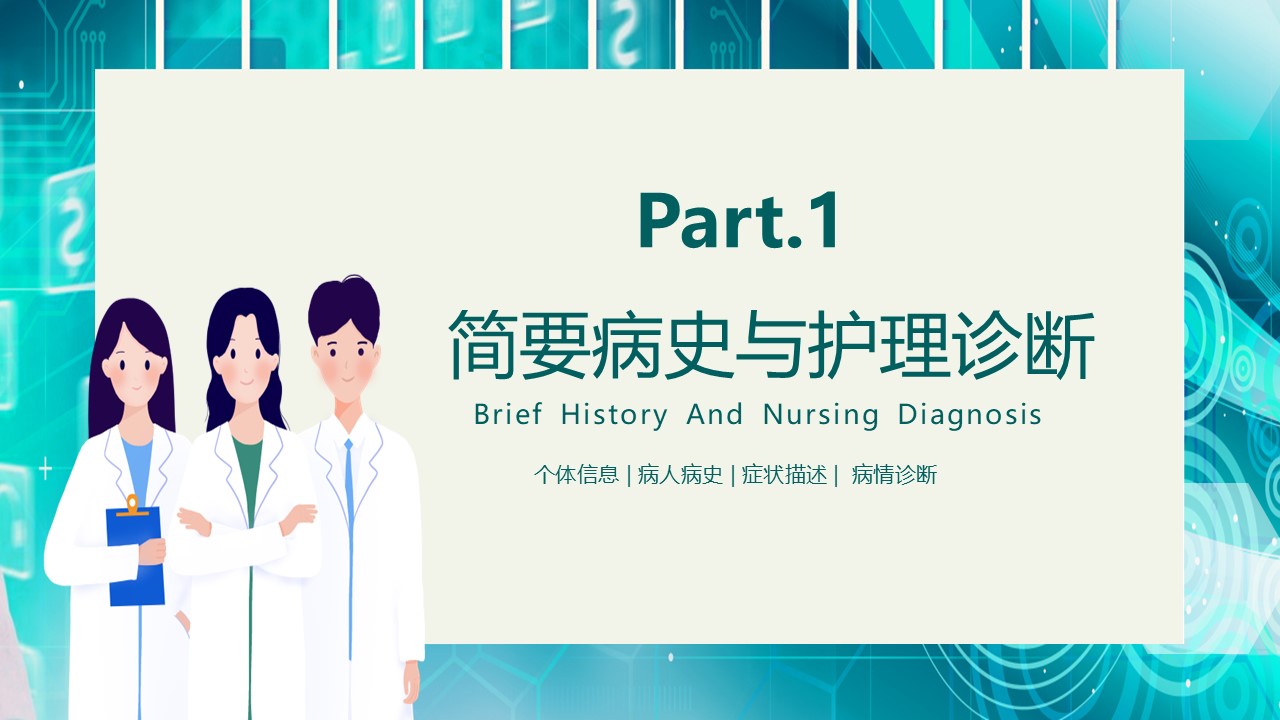 Part.1

简要病史与护理诊断

Brief History And Nursing Diagnosis

个体信息 | 病人病史 | 症状描述 |  病情诊断